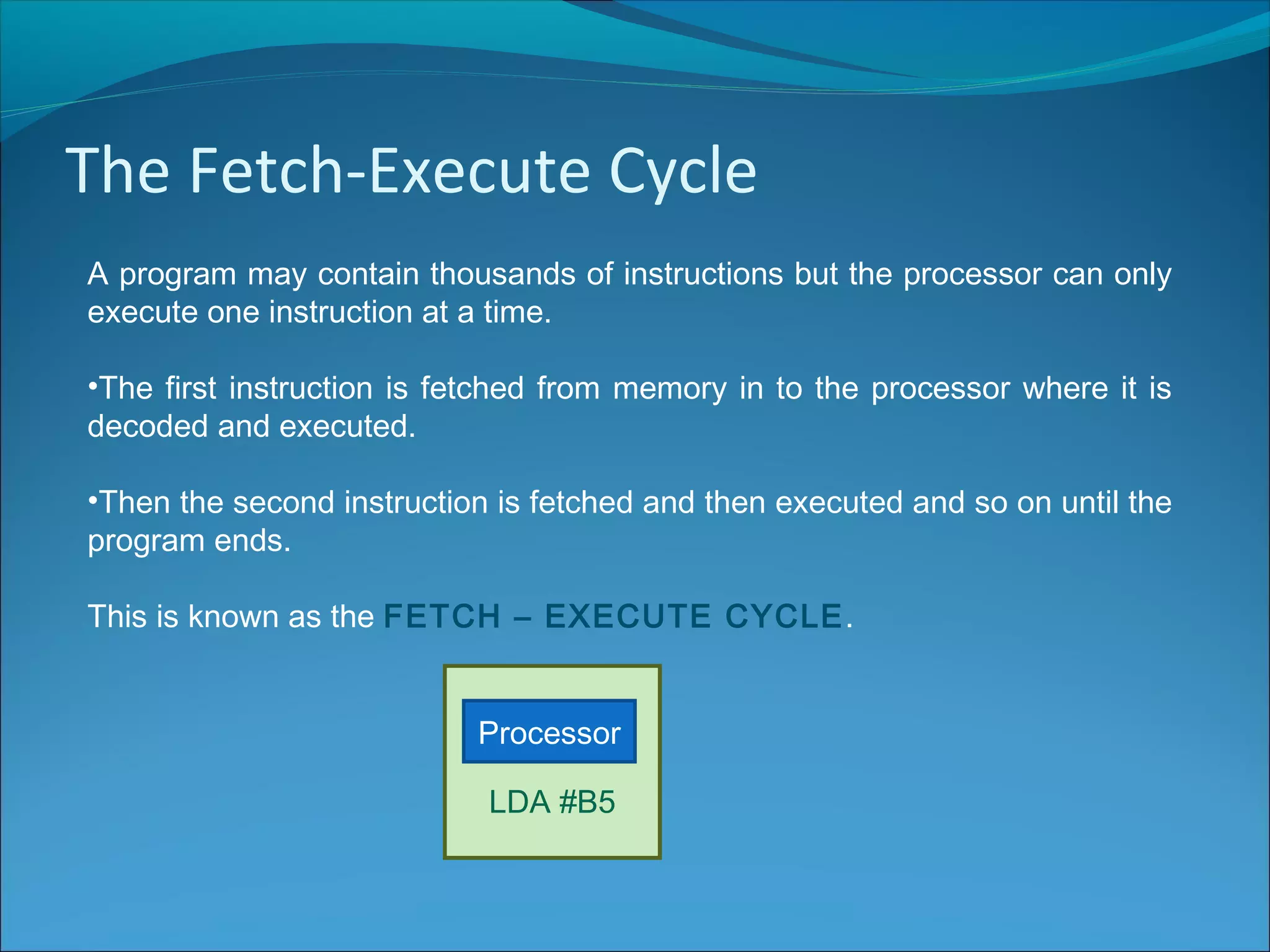 The Fetch-Execute Cycle

A program may contain thousands of instructions but the processor can only execute one instruction at a time.

•The first instruction is fetched from memory in to the processor where it is decoded and executed.

•Then the second instruction is fetched and then executed and so on until the program ends.

This is known as the FETCH – EXECUTE CYCLE.

Processor

LDA #B5